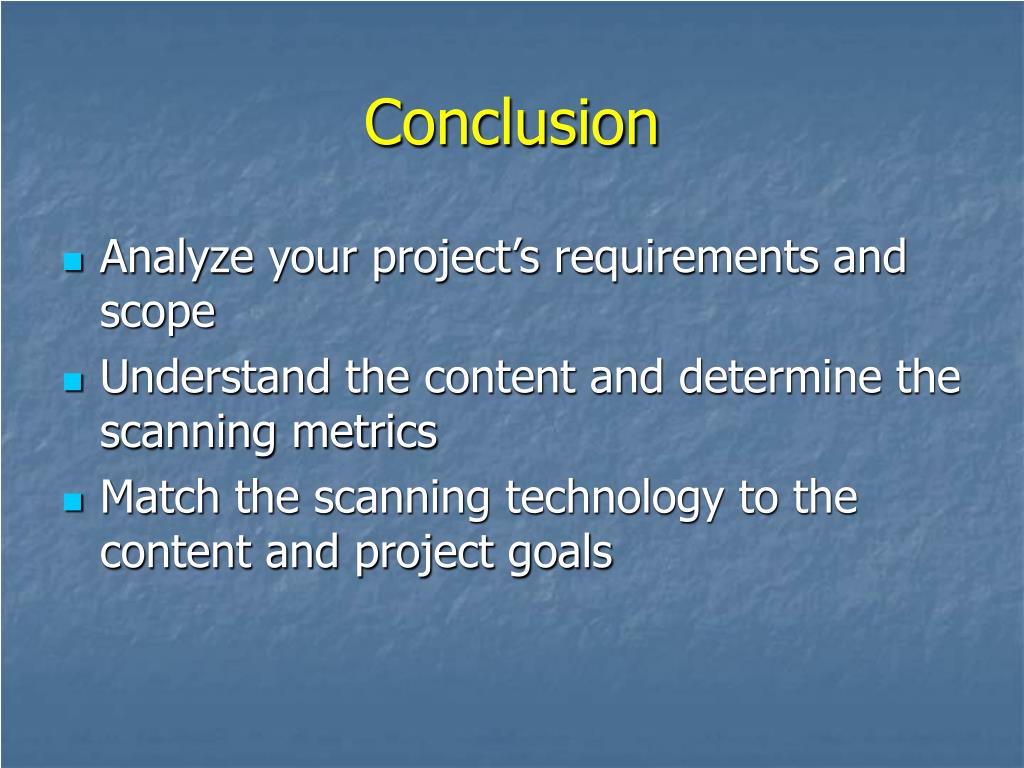 Conclusion

- Analyze your project’s requirements and scope
- Understand the content and determine the scanning metrics
- Match the scanning technology to the content and project goals